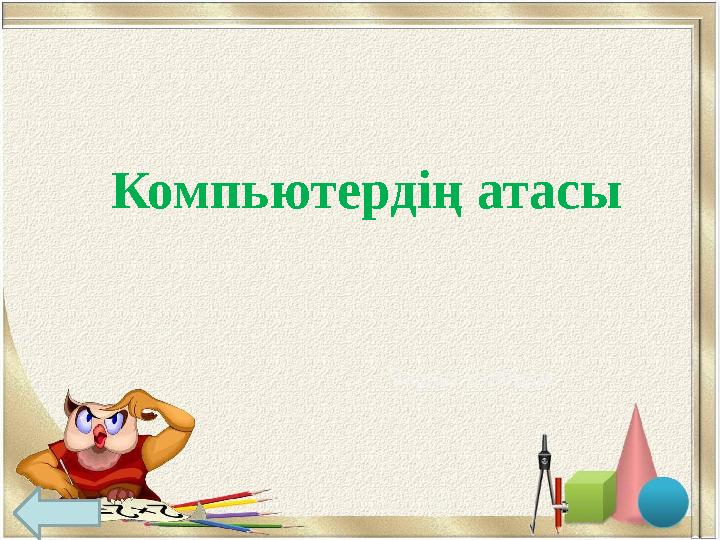 Компьютердің атасы